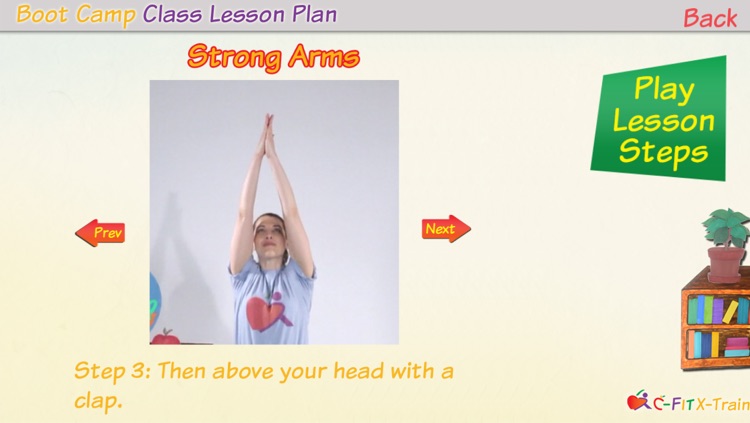 Boot Camp Class Lesson Plan

Back

Strong Arms

Play Lesson Steps

Prev

Next

Step 3: Then above your head with a clap.

C-FIT X-Train